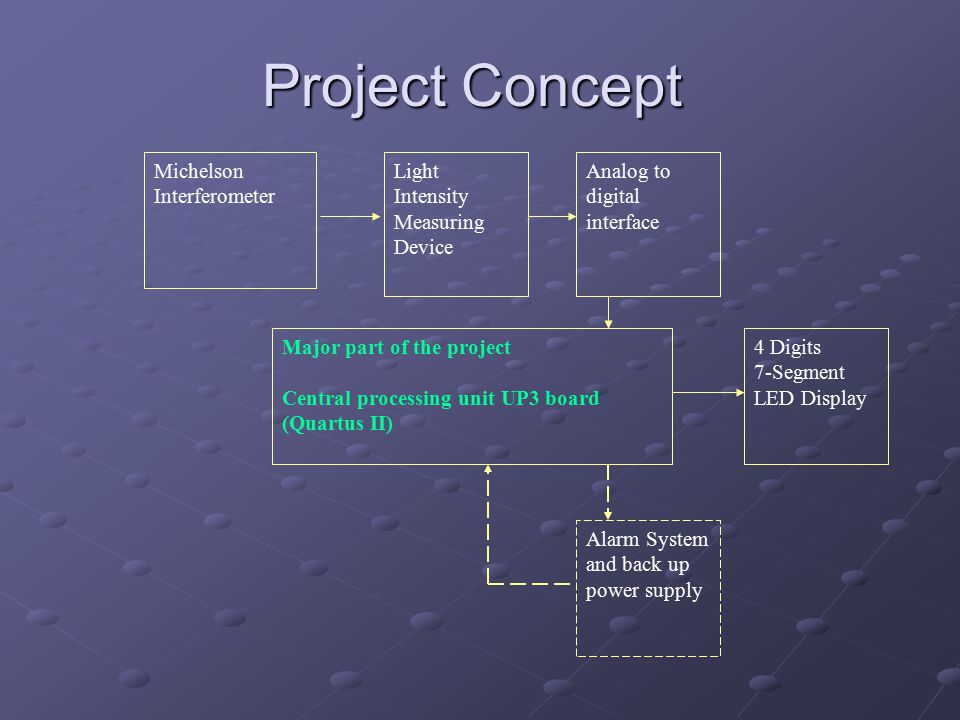 Project Concept

Michelson Interferometer

Light Intensity Measuring Device

Analog to digital interface

Major part of the project

Central processing unit UP3 board (Quartus II)

4 Digits 7-Segment LED Display

Alarm System and back up power supply